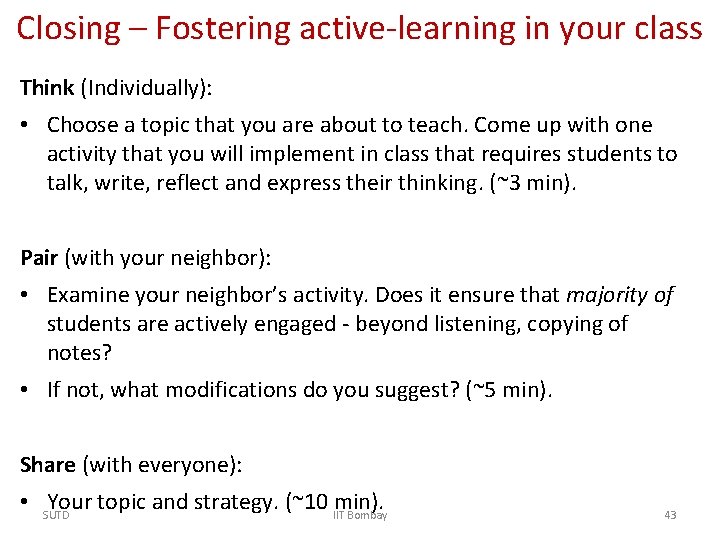 Closing – Fostering active-learning in your class

Think (Individually):

• Choose a topic that you are about to teach. Come up with one activity that you will implement in class that requires students to talk, write, reflect and express their thinking. (~3 min).

Pair (with your neighbor):

• Examine your neighbor's activity. Does it ensure that majority of students are actively engaged - beyond listening, copying of notes?

• If not, what modifications do you suggest? (~5 min).

Share (with everyone):

• Your topic and strategy. (~10 min).

SUTD IIT Bombay 43